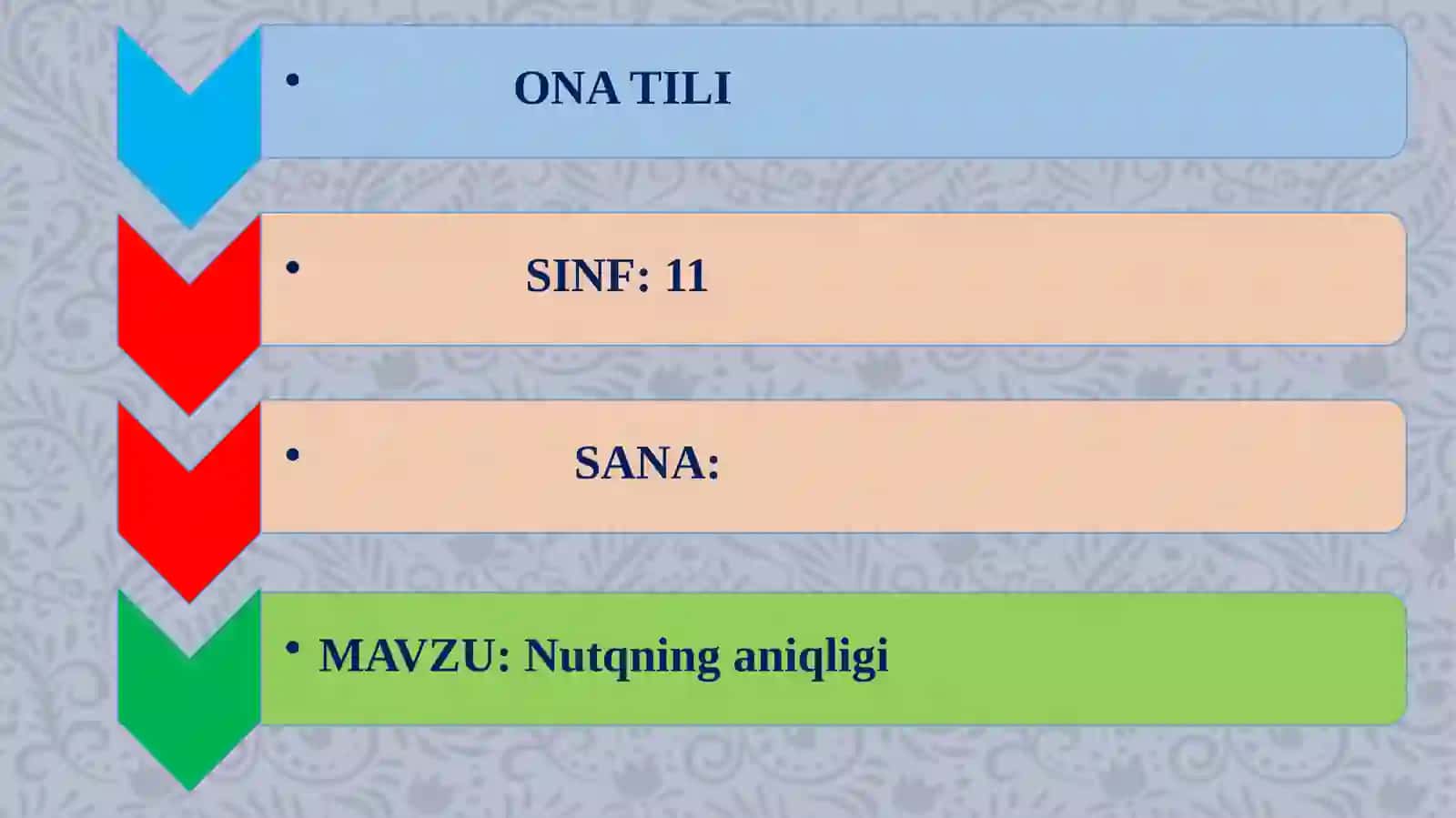 • ONA TILI

• SINF: 11

• SANA:

• MAVZU: Nutqning aniqligi